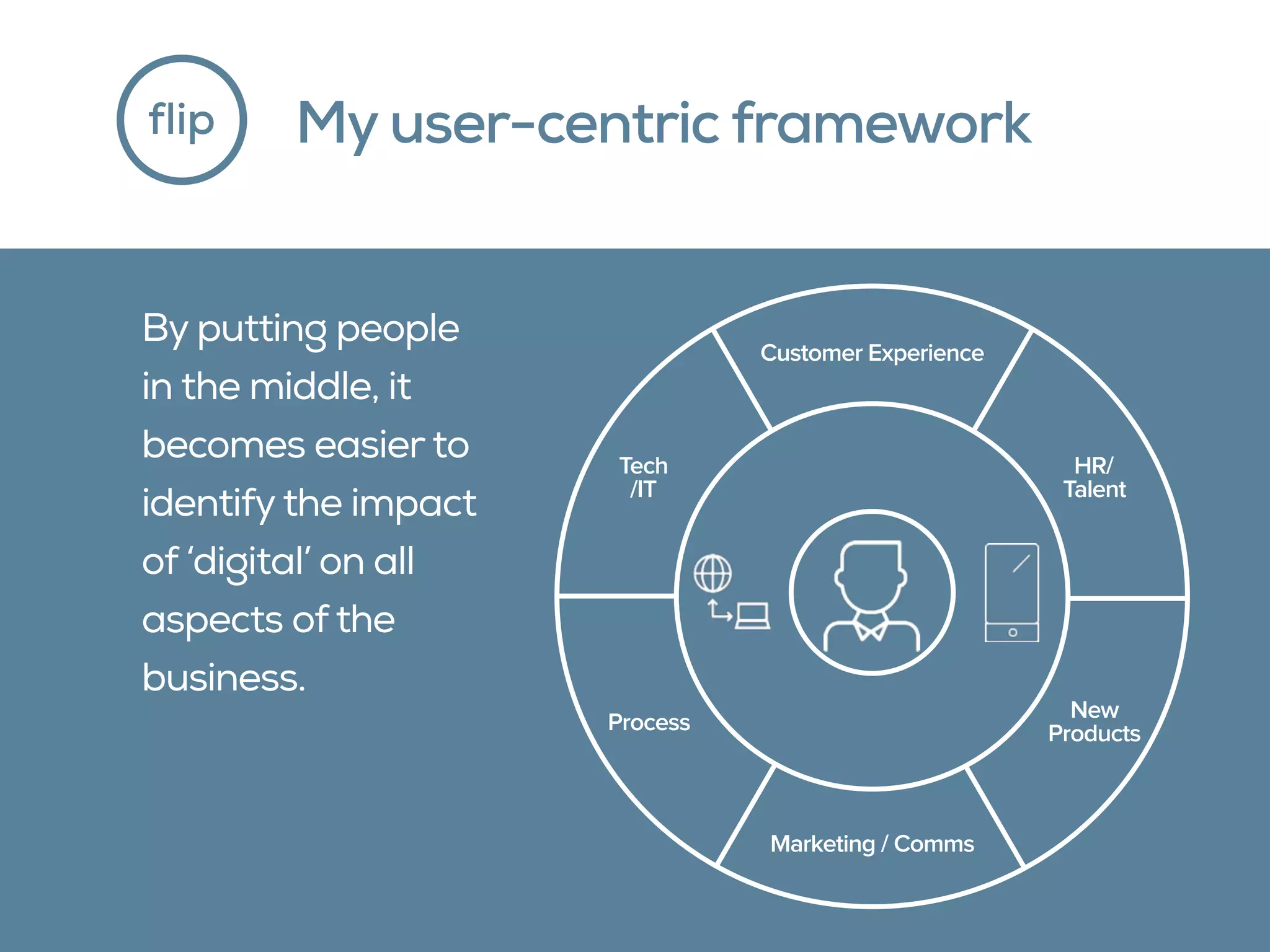 flip

My user-centric framework

By putting people in the middle, it becomes easier to identify the impact of 'digital' on all aspects of the business.

Customer Experience

HR/ Talent

New Products

Marketing / Comms

Process

Tech /IT